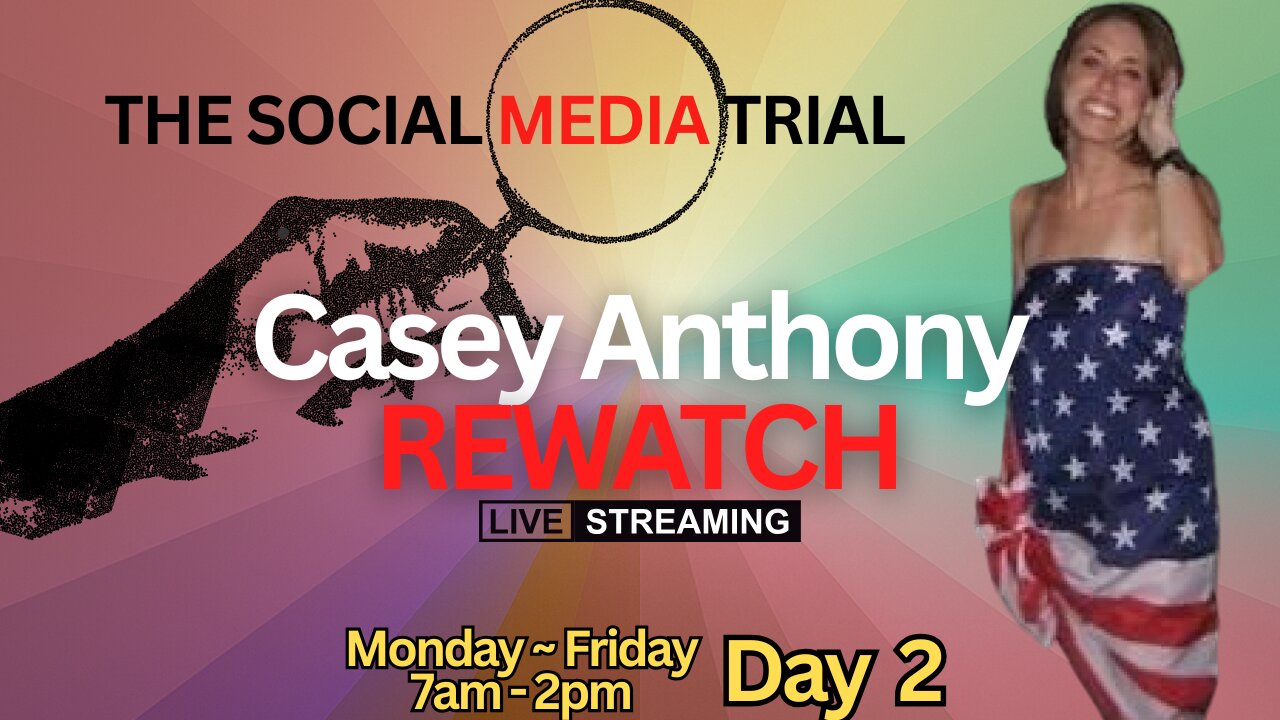 THE SOCIAL MEDIA TRIAL

Casey Anthony
REWATCH

LIVE STREAMING

Monday ~ Friday
7am - 2pm

Day 2